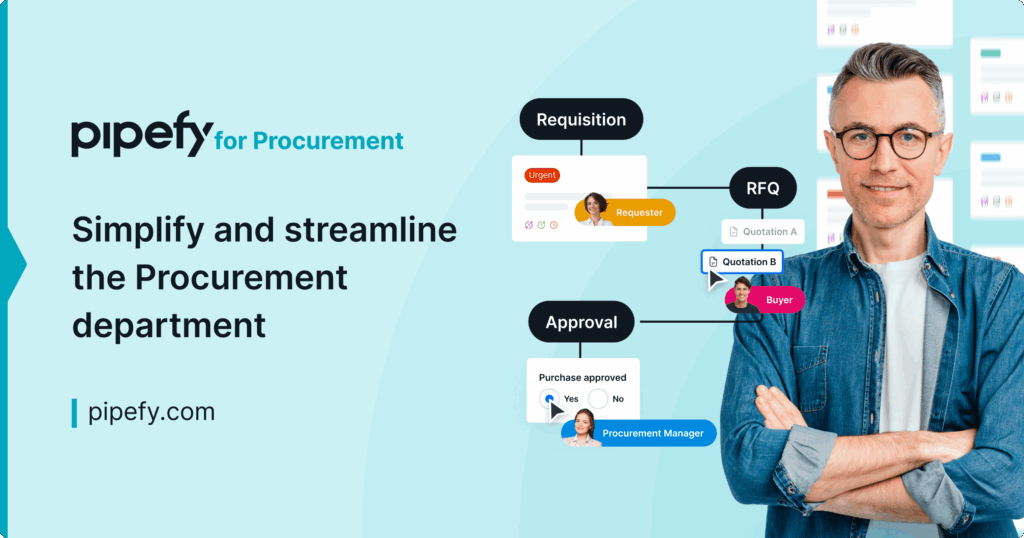 pipefy for Procurement

Simplify and streamline the Procurement department

pipefy.com

Requisition

Urgent

Requester

RFQ

Quotation A

Quotation B

Buyer

Approval

Purchase approved

Yes

No

Procurement Manager